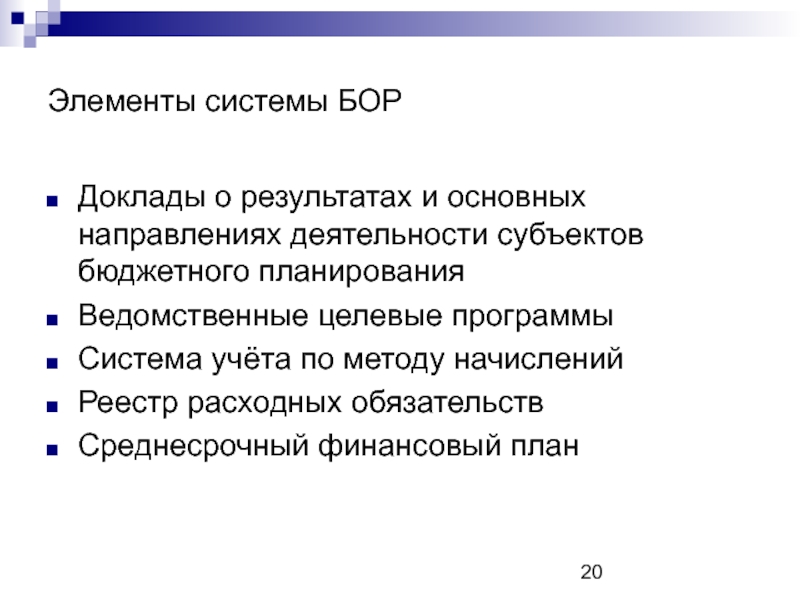 Элементы системы БОР

- Доклады о результатах и основных направлениях деятельности субъектов бюджетного планирования
- Ведомственные целевые программы
- Система учёта по методу начислений
- Реестр расходных обязательств
- Среднесрочный финансовый план

20